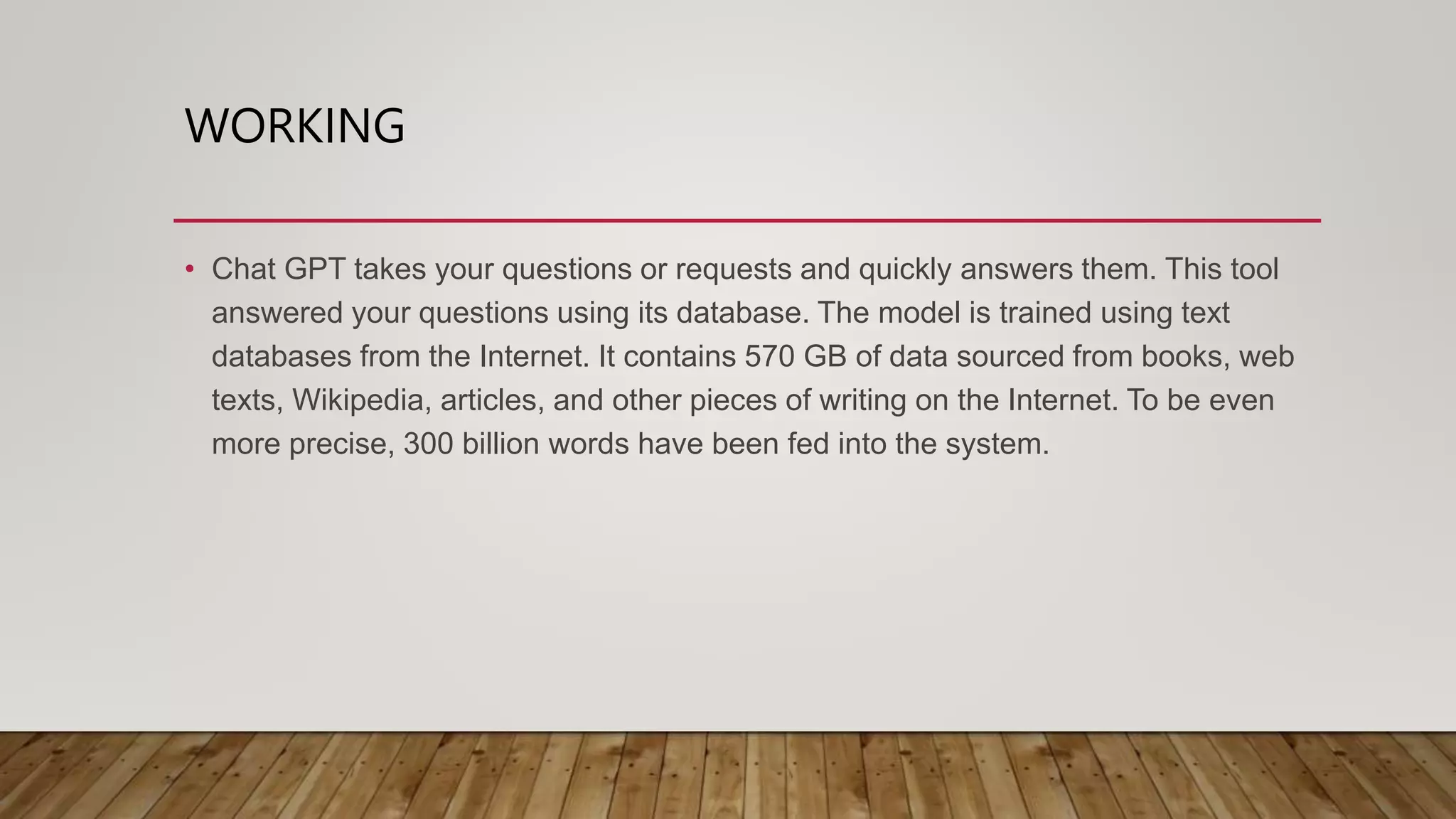 WORKING

• Chat GPT takes your questions or requests and quickly answers them. This tool answered your questions using its database. The model is trained using text databases from the Internet. It contains 570 GB of data sourced from books, web texts, Wikipedia, articles, and other pieces of writing on the Internet. To be even more precise, 300 billion words have been fed into the system.